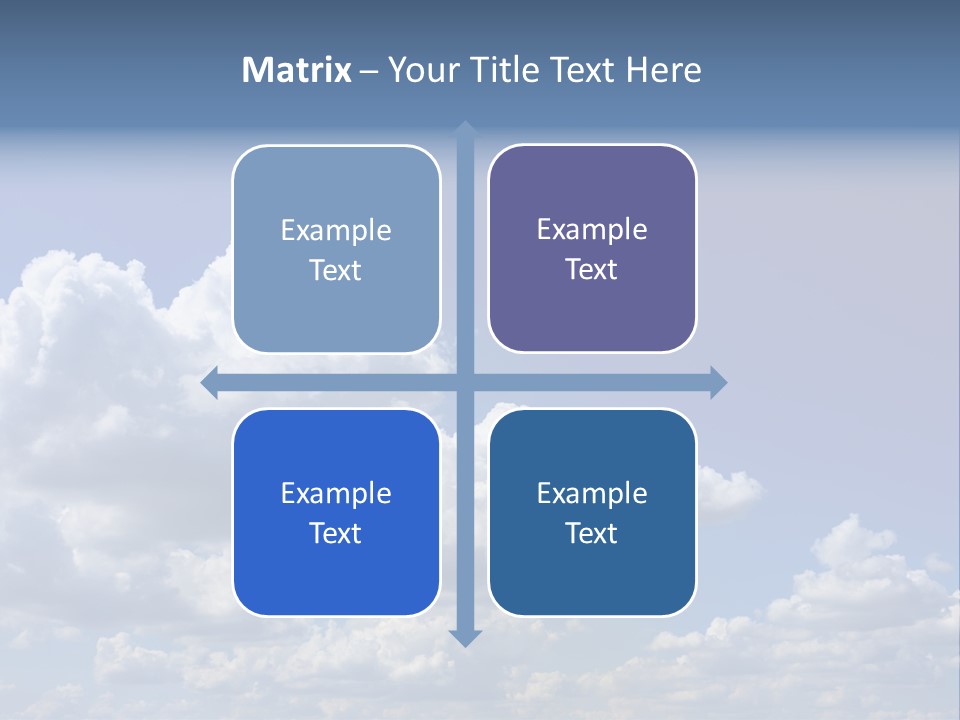 Matrix – Your Title Text Here

Example Text

Example Text

Example Text

Example Text